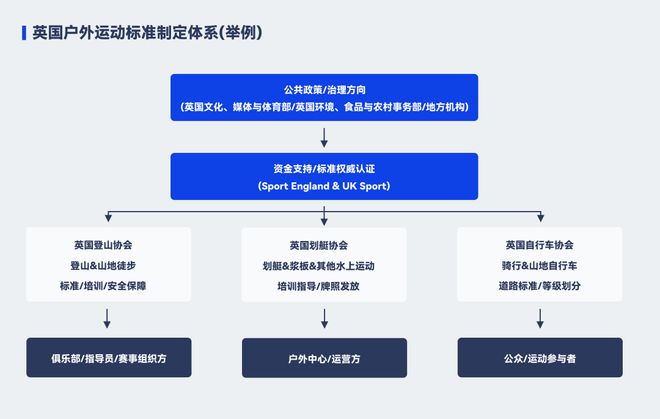 英国户外运动标准制定体系(举例)

公共政策/治理方向
(英国文化、媒体与体育部/英国环境、食品与农村事务部/地方机构)

资金支持/标准权威认证
(Sport England & UK Sport)

英国登山协会
登山&山地徒步
标准/培训/安全保障

英国划艇协会
划艇&桨板&其他水上运动
培训指导/牌照发放

英国自行车协会
骑行&山地自行车
道路标准/等级划分

俱乐部/指导员/赛事组织方

户外中心/运营方

公众/运动参与者